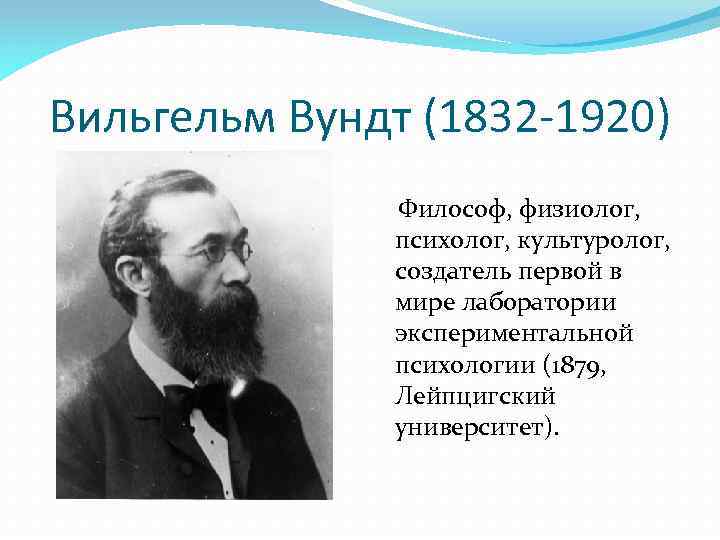 Вильгельм Вундт (1832-1920)

Философ, физиолог, психолог, культуролог, создатель первой в мире лаборатории экспериментальной психологии (1879, Лейпцигский университет).